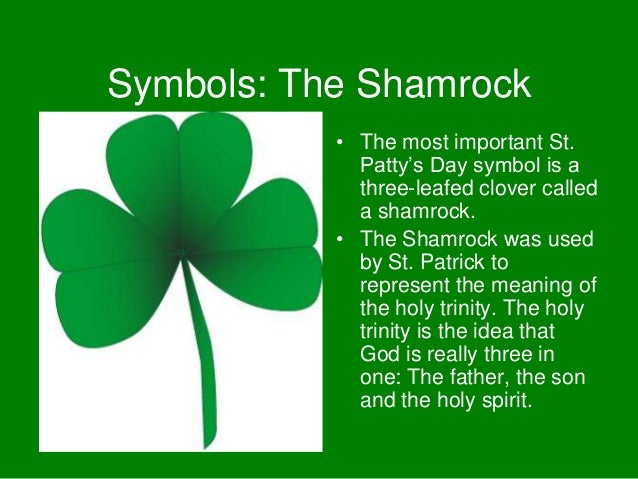 Symbols: The Shamrock

• The most important St. Patty's Day symbol is a three-leafed clover called a shamrock.

• The Shamrock was used by St. Patrick to represent the meaning of the holy trinity. The holy trinity is the idea that God is really three in one: The father, the son and the holy spirit.